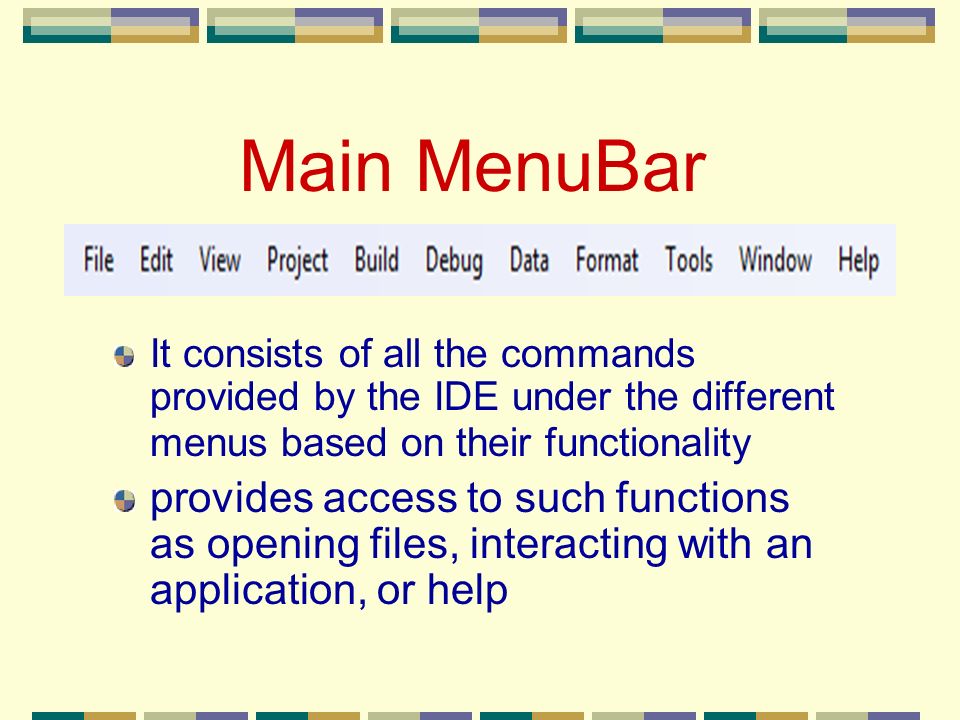 Main MenuBar

File Edit View Project Build Debug Data Format Tools Window Help

It consists of all the commands provided by the IDE under the different menus based on their functionality

provides access to such functions as opening files, interacting with an application, or help